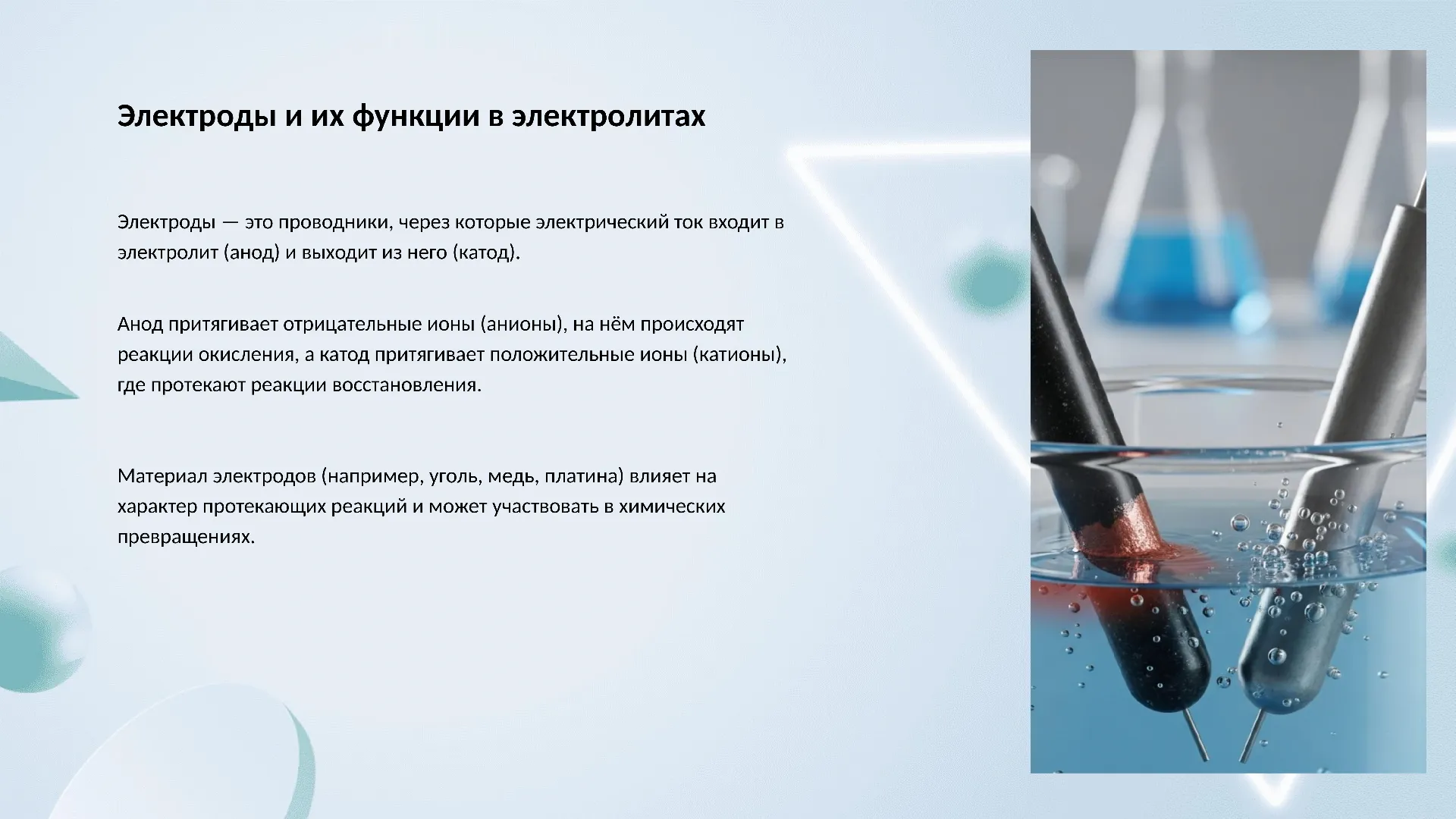 Электроды и их функции в электролитах

Электроды — это проводники, через которые электрический ток входит в электролит (анод) и выходит из него (катод).

Анод притягивает отрицательные ионы (анионы), на нём происходят реакции окисления, а катод притягивает положительные ионы (катионы), где протекают реакции восстановления.

Материал электродов (например, уголь, медь, платина) влияет на характер протекающих реакций и может участвовать в химических превращениях.